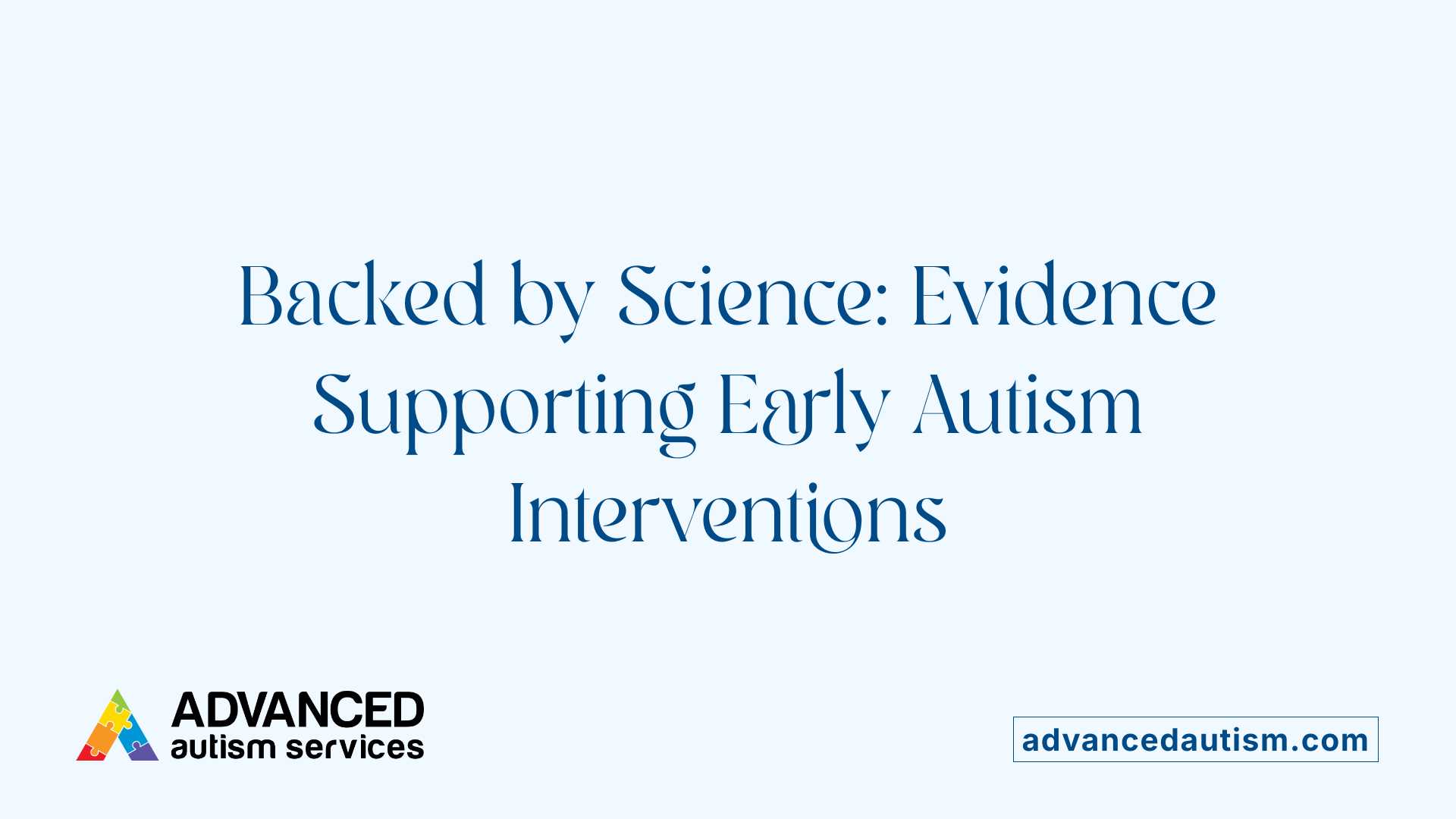 Backed by Science: Evidence Supporting Early Autism Interventions

ADVANCED
autism services

advancedautism.com